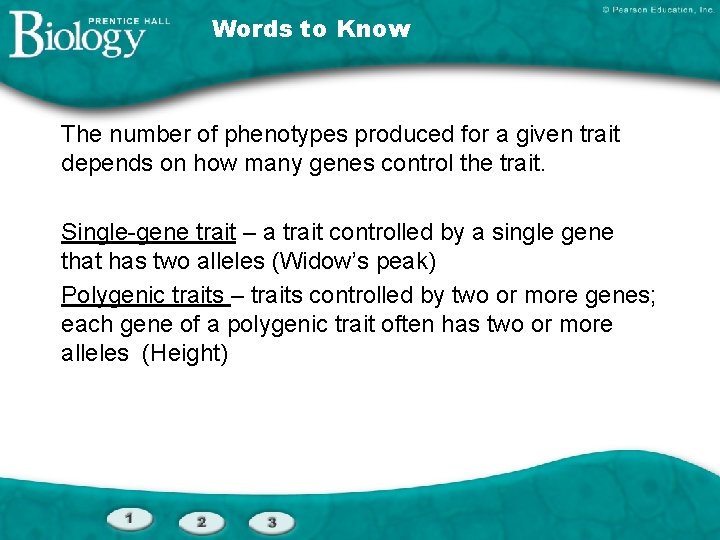 PRENTICE HALL
Biology

Words to Know

© Pearson Education, Inc.

The number of phenotypes produced for a given trait depends on how many genes control the trait.

Single-gene trait – a trait controlled by a single gene that has two alleles (Widow's peak)

Polygenic traits – traits controlled by two or more genes; each gene of a polygenic trait often has two or more alleles (Height)

1
2
3